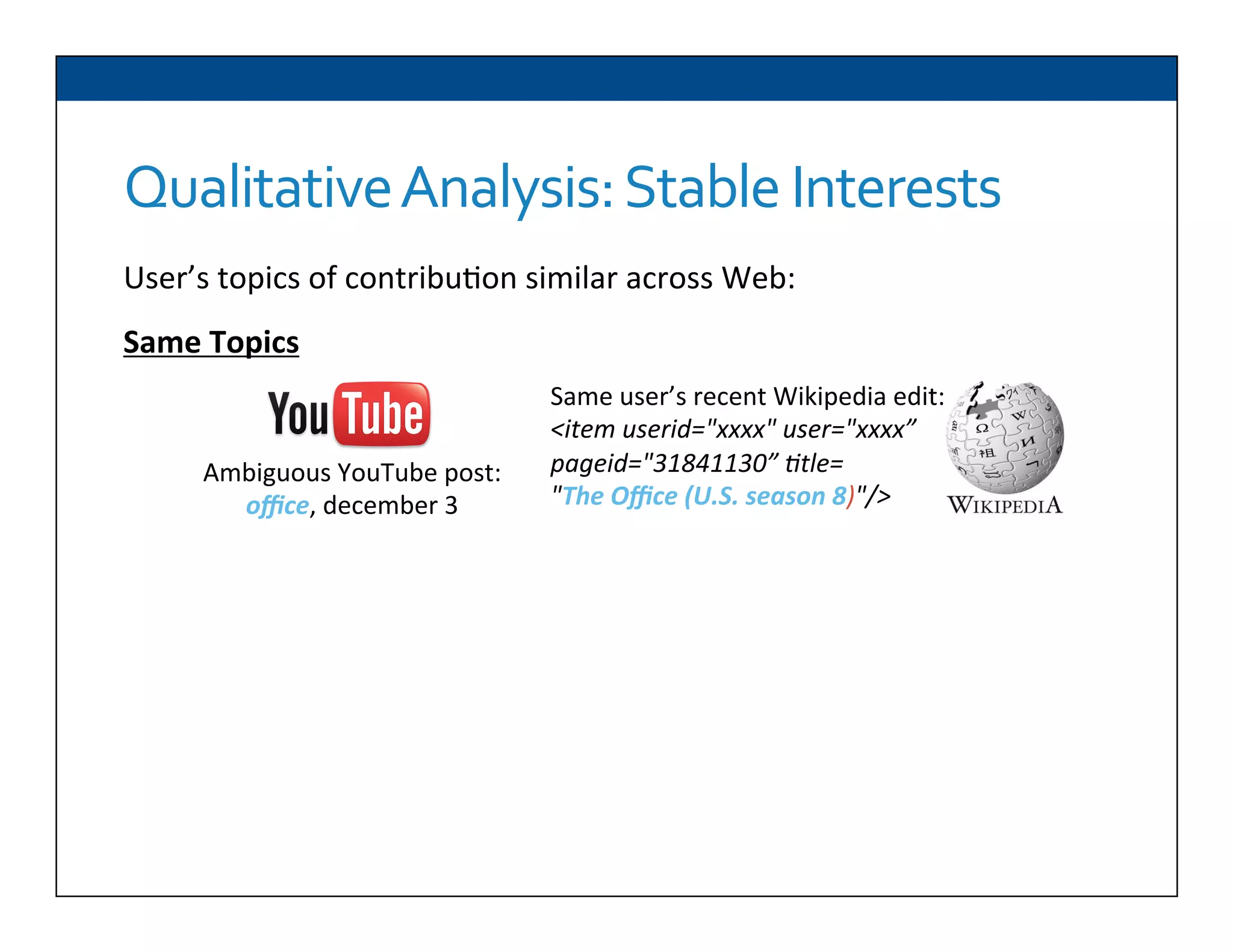 Qualitative Analysis: Stable Interests

User’s topics of contribution similar across Web:

Same Topics

YouTube

Ambiguous YouTube post: office, december 3

Same user’s recent Wikipedia edit: <item userid="xxxx" user="xxxx” pageid="31841130” title= "The Office (U.S. season 8)"/>

WIKIPEDIA